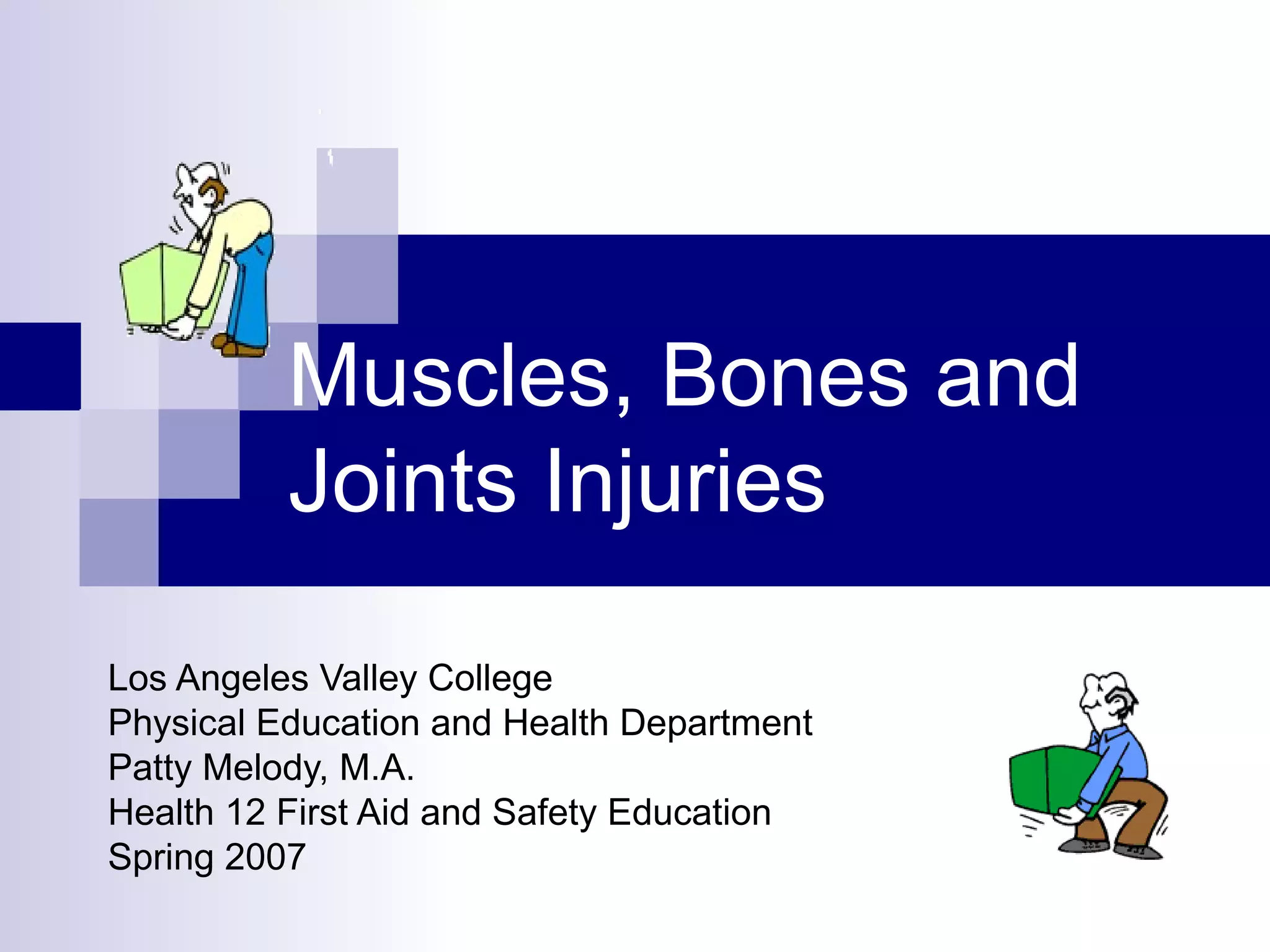 Muscles, Bones and Joints Injuries

Los Angeles Valley College
Physical Education and Health Department
Patty Melody, M.A.
Health 12 First Aid and Safety Education
Spring 2007